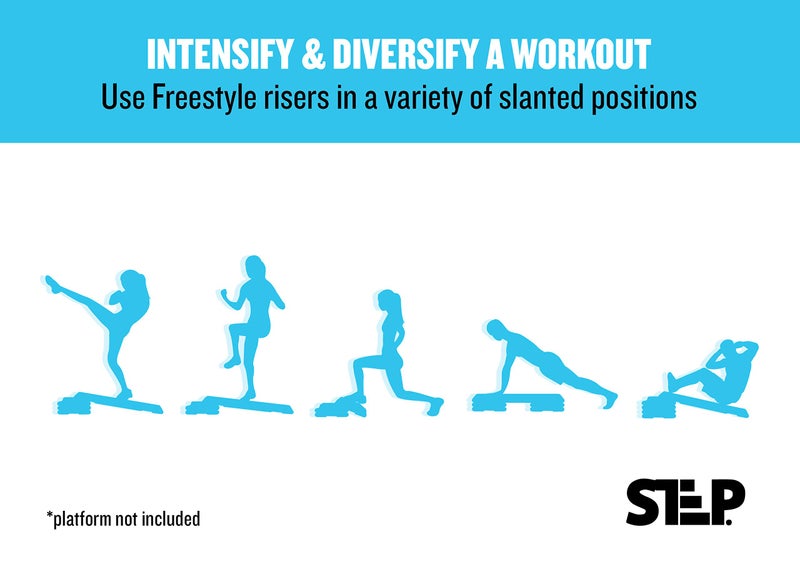 INTENSIFY & DIVERSIFY A WORKOUT
Use Freestyle risers in a variety of slanted positions

*platform not included

STEP.